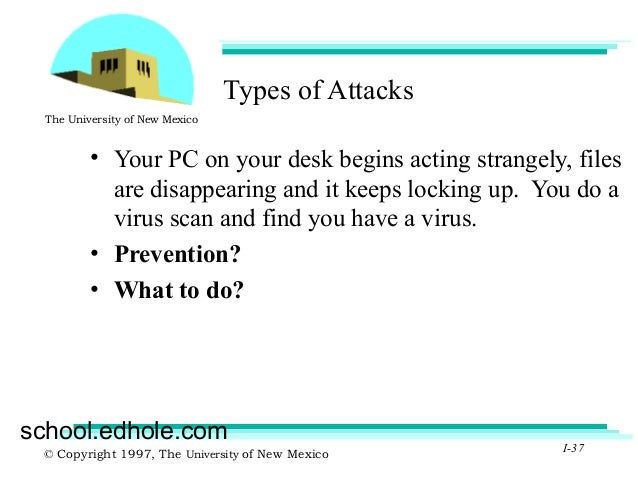 The University of New Mexico

Types of Attacks

• Your PC on your desk begins acting strangely, files are disappearing and it keeps locking up. You do a virus scan and find you have a virus.
• **Prevention?**
• **What to do?**

school.edhole.com

© Copyright 1997, The University of New Mexico

I-37